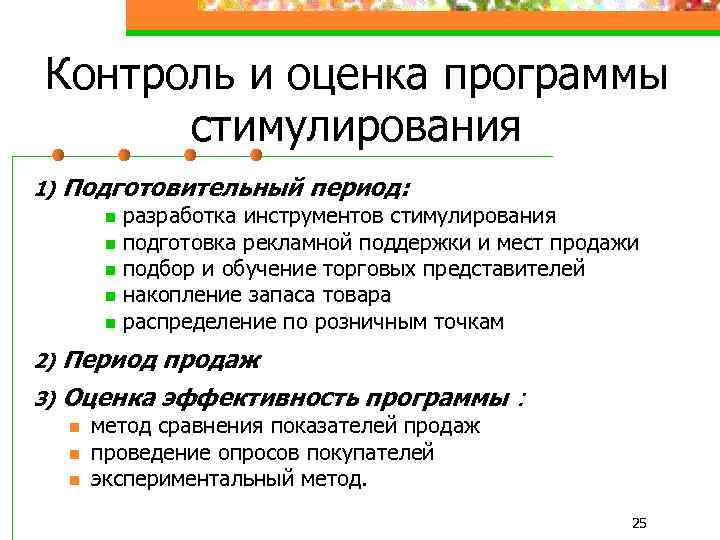 Контроль и оценка программы стимулирования

1) Подготовительный период:

- разработка инструментов стимулирования
- подготовка рекламной поддержки и мест продажи
- подбор и обучение торговых представителей
- накопление запаса товара
- распределение по розничным точкам

2) Период продаж

3) Оценка эффективность программы :

- метод сравнения показателей продаж
- проведение опросов покупателей
- экспериментальный метод.

25